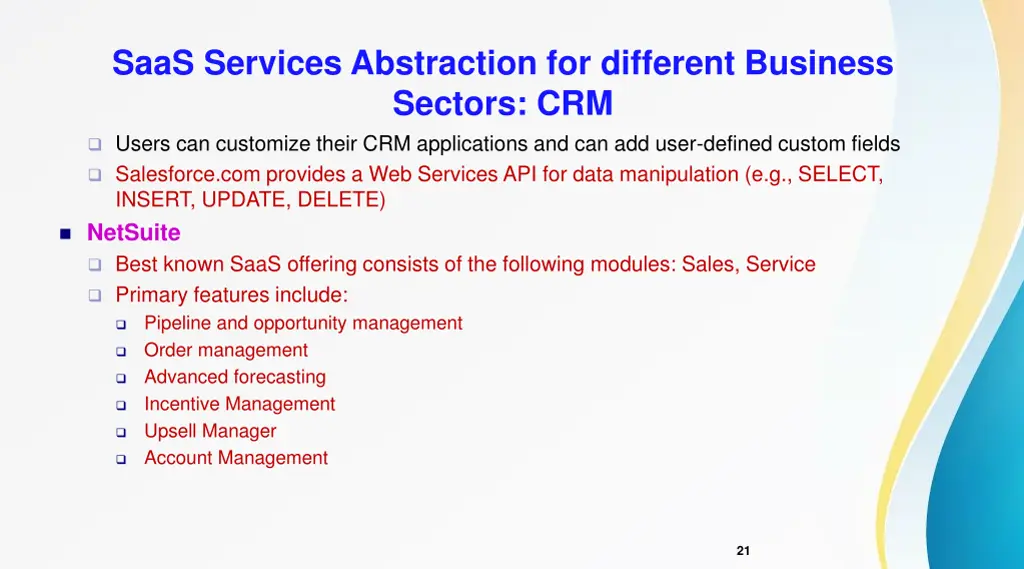 SaaS Services Abstraction for different Business Sectors: CRM

Users can customize their CRM applications and can add user-defined custom fields

Salesforce.com provides a Web Services API for data manipulation (e.g., SELECT, INSERT, UPDATE, DELETE)

NetSuite

Best known SaaS offering consists of the following modules: Sales, Service

Primary features include:

Pipeline and opportunity management

Order management

Advanced forecasting

Incentive Management

Upsell Manager

Account Management

21